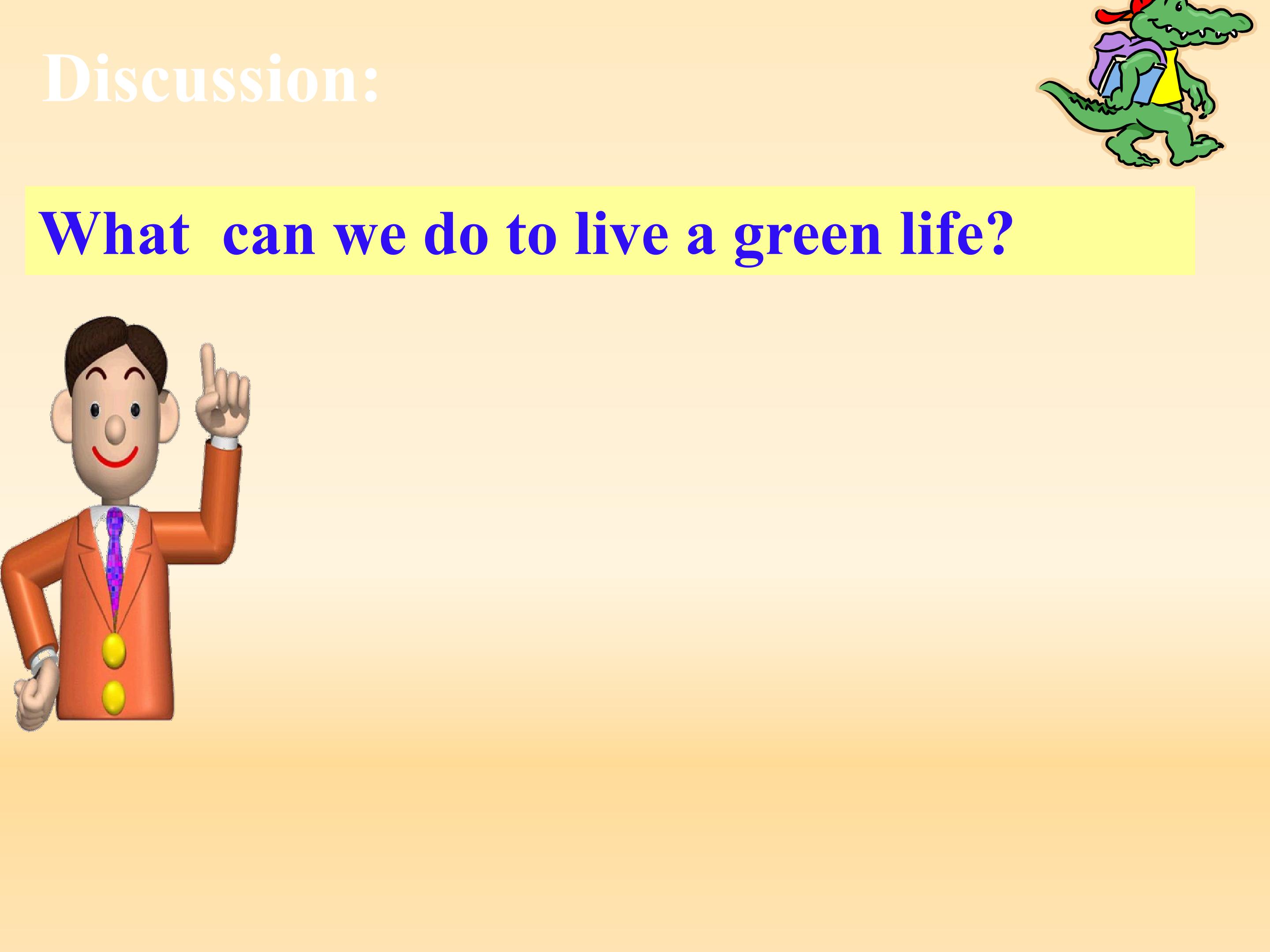 Discussion:

What  can we do to live a green life?